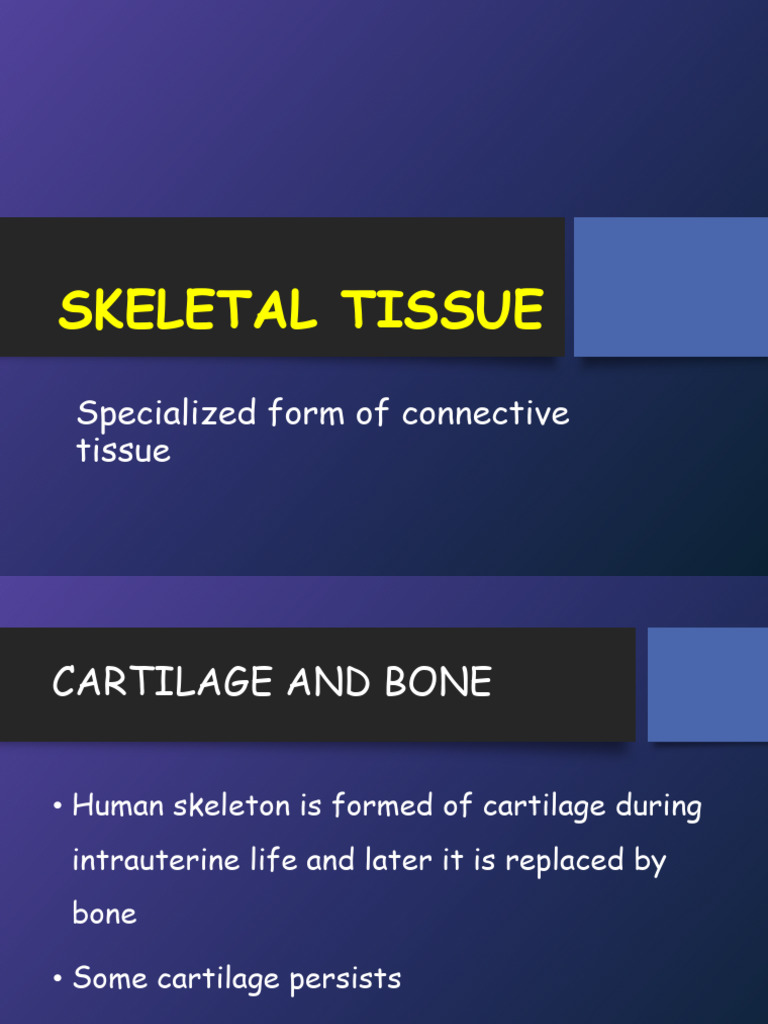 SKELETAL TISSUE

Specialized form of connective tissue

CARTILAGE AND BONE

• Human skeleton is formed of cartilage during intrauterine life and later it is replaced by bone

• Some cartilage persists